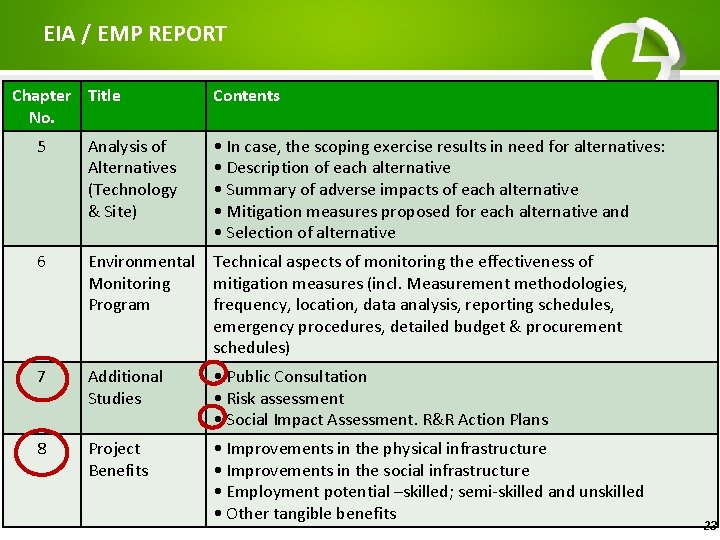 EIA / EMP REPORT

| Chapter No. | Title | Contents |
|---|---|---|
| 5 | Analysis of Alternatives (Technology & Site) | • In case, the scoping exercise results in need for alternatives: • Description of each alternative • Summary of adverse impacts of each alternative • Mitigation measures proposed for each alternative and • Selection of alternative |
| 6 | Environmental Monitoring Program | Technical aspects of monitoring the effectiveness of mitigation measures (incl. Measurement methodologies, frequency, location, data analysis, reporting schedules, emergency procedures, detailed budget & procurement schedules) |
| 7 | Additional Studies | • Public Consultation • Risk assessment • Social Impact Assessment. R&R Action Plans |
| 8 | Project Benefits | • Improvements in the physical infrastructure • Improvements in the social infrastructure • Employment potential –skilled; semi-skilled and unskilled • Other tangible benefits |

23